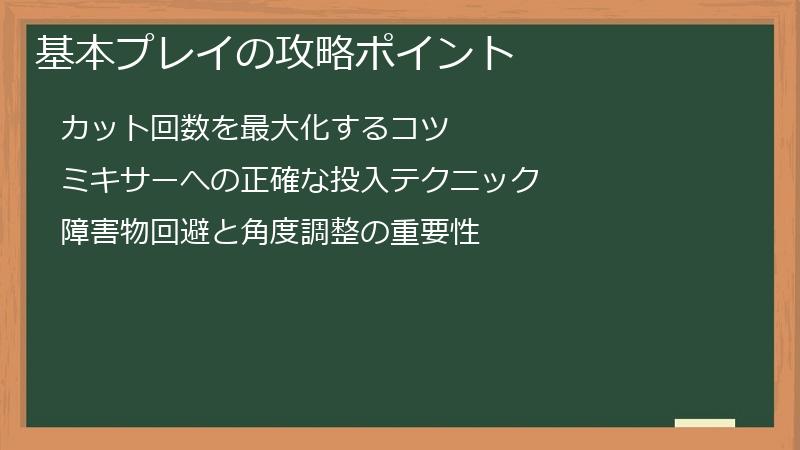 基本プレイの攻略ポイント

カット回数を最大化するコツ

ミキサーへの正確な投入テクニック

障害物回避と角度調整の重要性